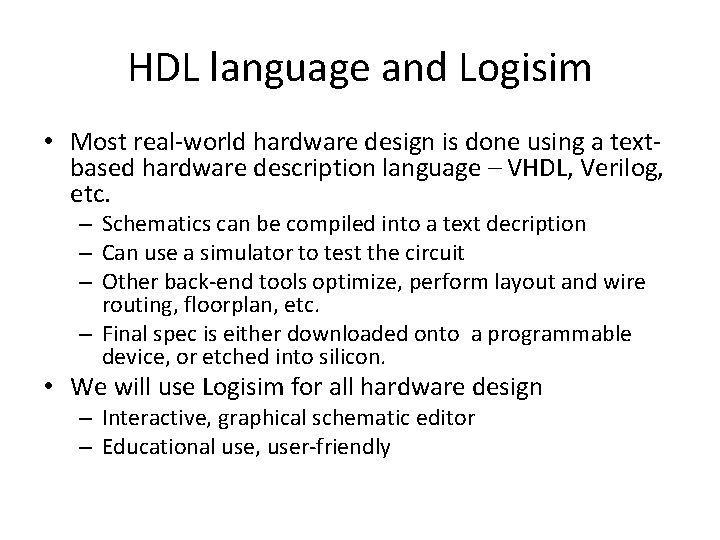 HDL language and Logisim

• Most real-world hardware design is done using a text-based hardware description language – VHDL, Verilog, etc.
– Schematics can be compiled into a text decription
– Can use a simulator to test the circuit
– Other back-end tools optimize, perform layout and wire routing, floorplan, etc.
– Final spec is either downloaded onto a programmable device, or etched into silicon.
• We will use Logisim for all hardware design
– Interactive, graphical schematic editor
– Educational use, user-friendly